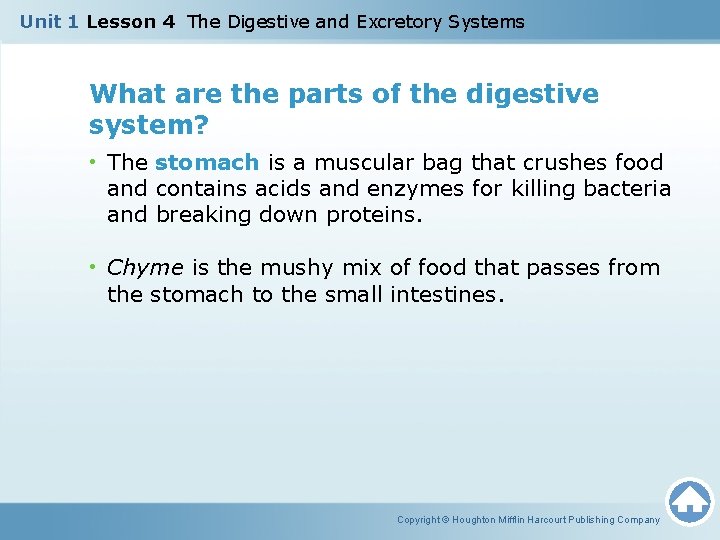 Unit 1 Lesson 4 The Digestive and Excretory Systems

What are the parts of the digestive system?

• The stomach is a muscular bag that crushes food and contains acids and enzymes for killing bacteria and breaking down proteins.

• Chyme is the mushy mix of food that passes from the stomach to the small intestines.

Copyright © Houghton Mifflin Harcourt Publishing Company